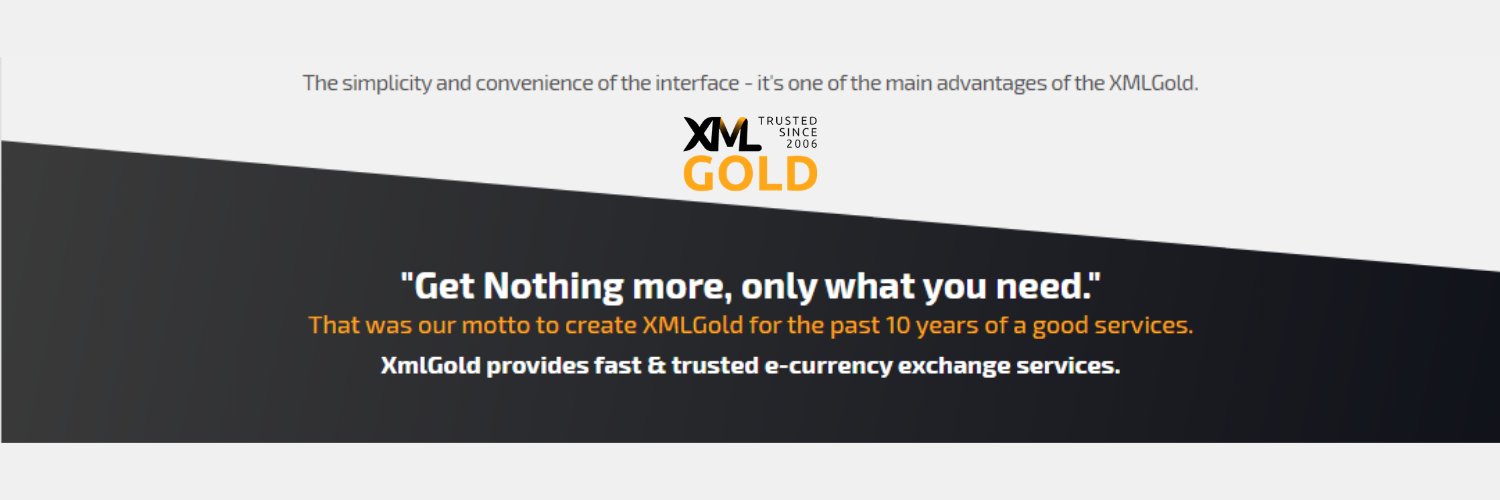 The simplicity and convenience of the interface - it's one of the main advantages of the XMLGold.

XML TRUSTED SINCE 2006
GOLD

"Get Nothing more, only what you need."

That was our motto to create XMLGold for the past 10 years of a good services.

XmlGold provides fast & trusted e-currency exchange services.